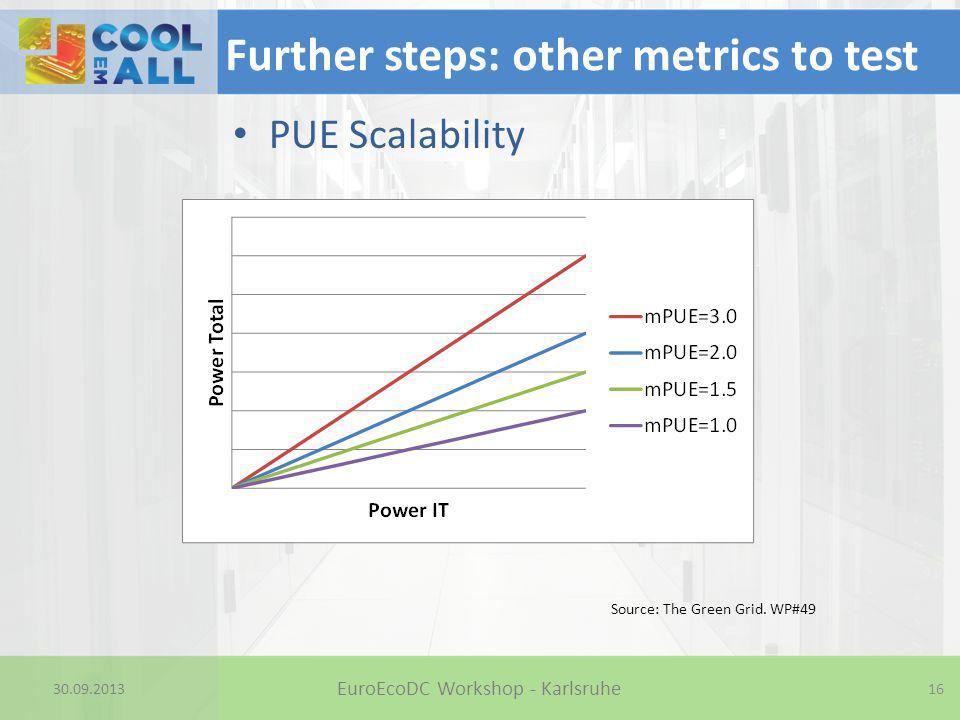 COOL EM ALL

Further steps: other metrics to test

• PUE Scalability

Power Total

Power IT

mPUE=3.0
mPUE=2.0
mPUE=1.5
mPUE=1.0

Source: The Green Grid. WP#49

30.09.2013

EuroEcoDC Workshop - Karlsruhe

16